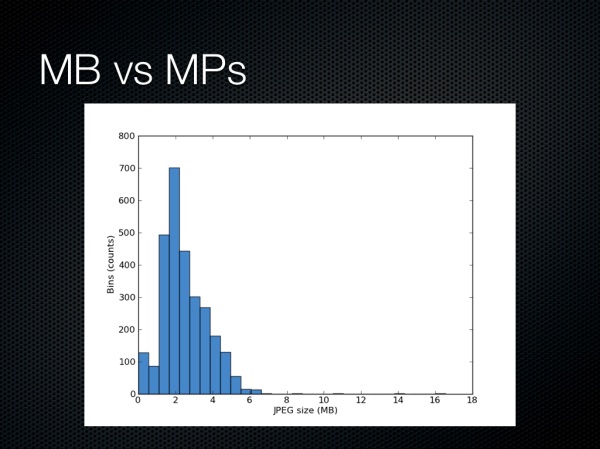 MB vs MPs

800
700
600
500
400
300
200
100
0

Bins (counts)

0 2 4 6 8 10 12 14 16 18

JPEG size (MB)